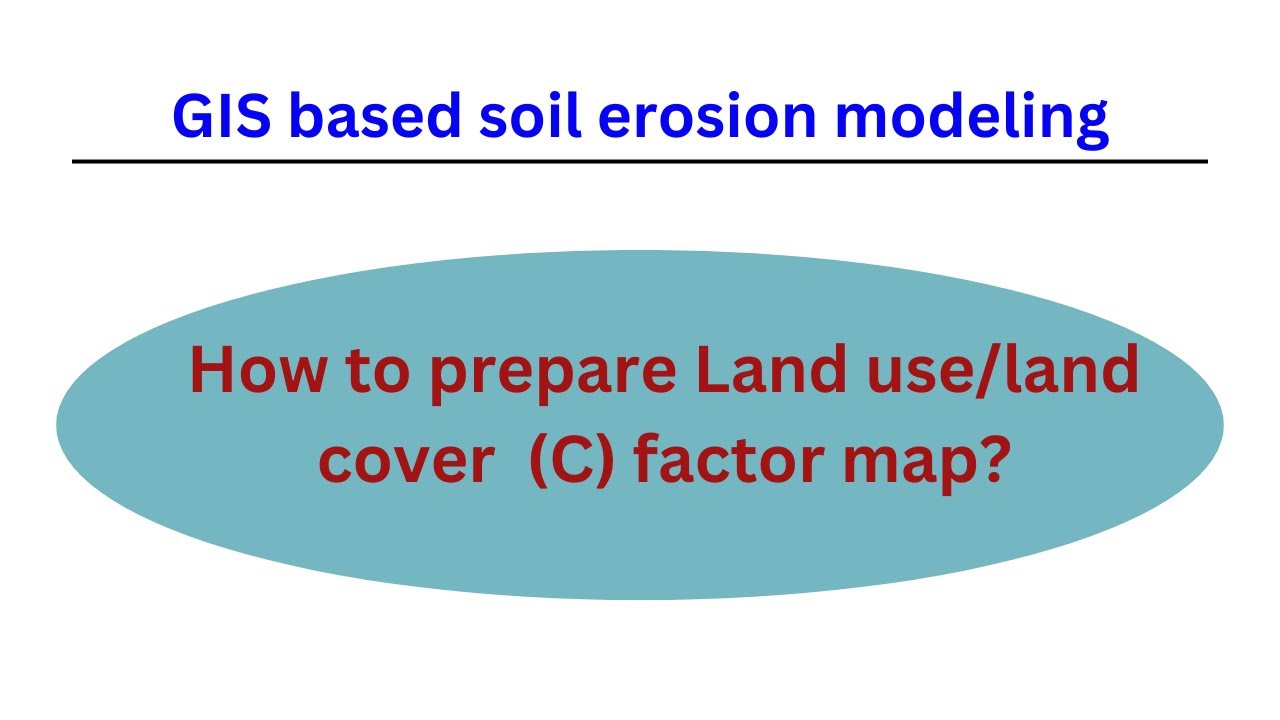 GIS based soil erosion modeling

How to prepare Land use/land cover (C) factor map?